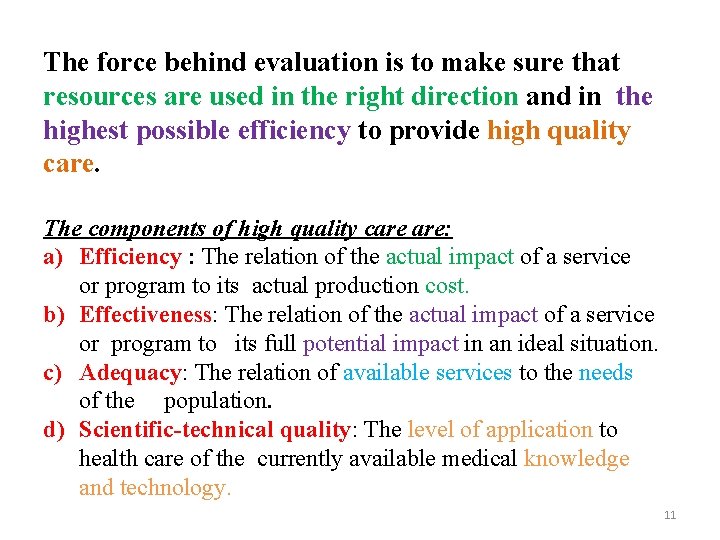 The force behind evaluation is to make sure that resources are used in the right direction and in the highest possible efficiency to provide high quality care.

The components of high quality care are:

a) Efficiency : The relation of the actual impact of a service or program to its actual production cost.

b) Effectiveness: The relation of the actual impact of a service or program to its full potential impact in an ideal situation.

c) Adequacy: The relation of available services to the needs of the population.

d) Scientific-technical quality: The level of application to health care of the currently available medical knowledge and technology.

11